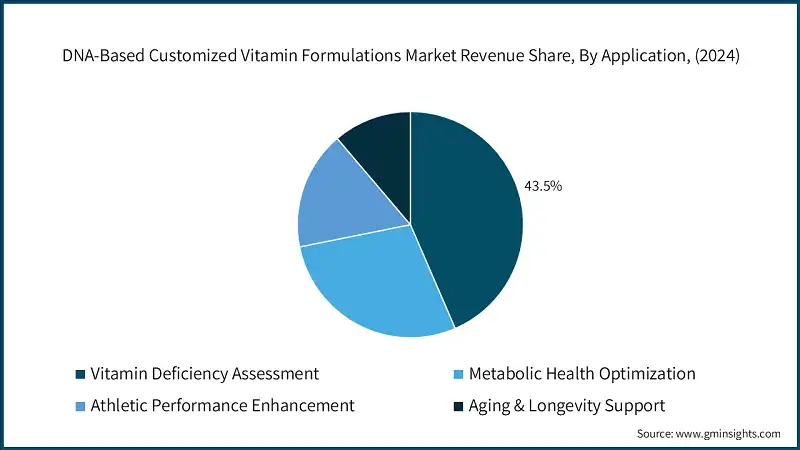 DNA-Based Customized Vitamin Formulations Market Revenue Share, By Application, (2024)

43.5%

Vitamin Deficiency Assessment
Metabolic Health Optimization
Athletic Performance Enhancement
Aging & Longevity Support

Source: www.gminsights.com